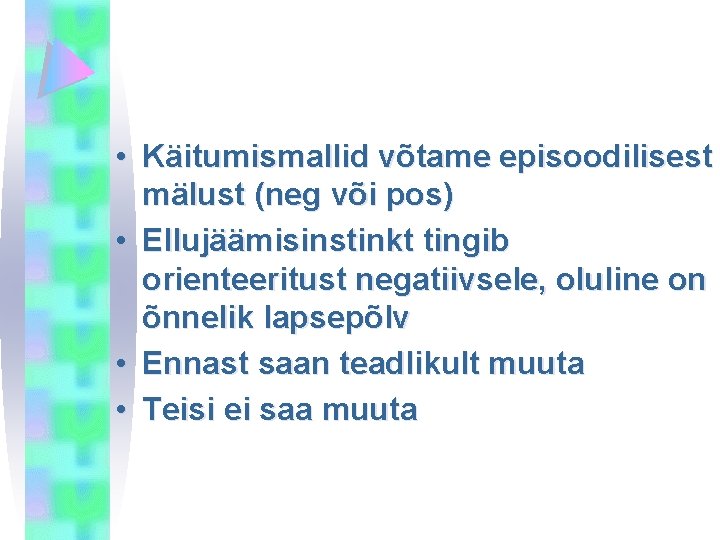 • Käitumismallid võtame episoodilisest mälust (neg või pos)
• Ellujäämisinstinkt tingib orienteeritust negatiivsele, oluline on õnnelik lapsepõlv
• Ennast saan teadlikult muuta
• Teisi ei saa muuta